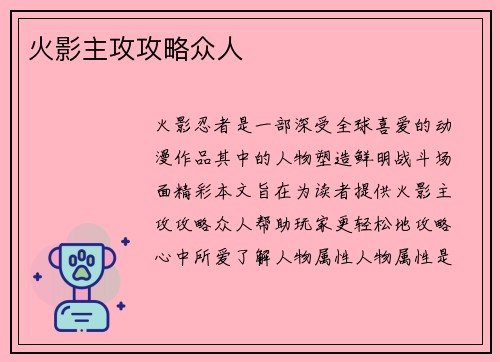 火影主攻攻略众人

火影忍者是一部深受全球喜爱的动漫作品其中的人物塑造鲜明战斗场面精彩本文旨在为读者提供火影主攻攻略众人帮助玩家更轻松地攻略心中所爱了解人物属性人物属性是